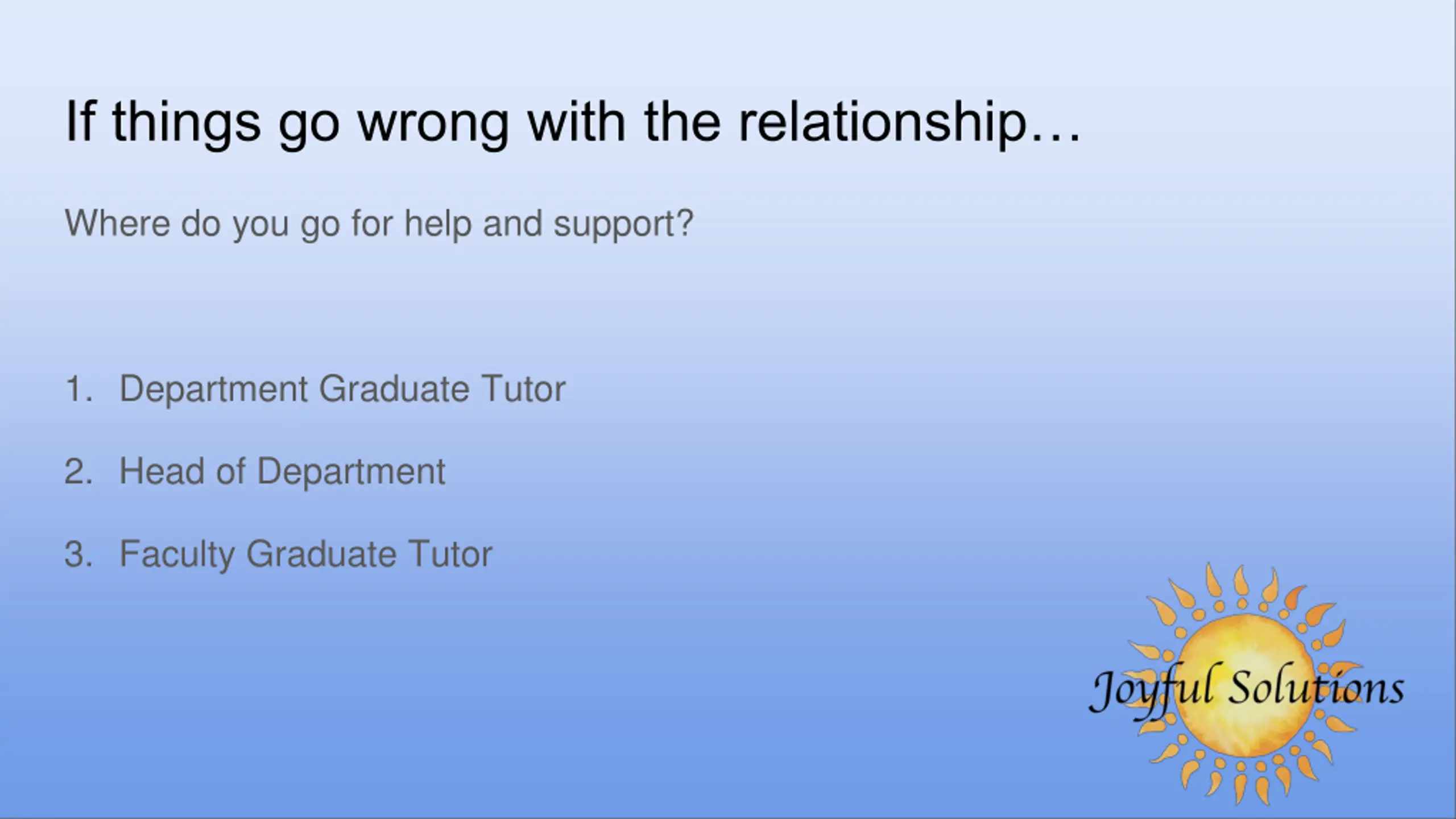 If things go wrong with the relationship…

Where do you go for help and support?

1. Department Graduate Tutor
2. Head of Department
3. Faculty Graduate Tutor

Joyful Solutions